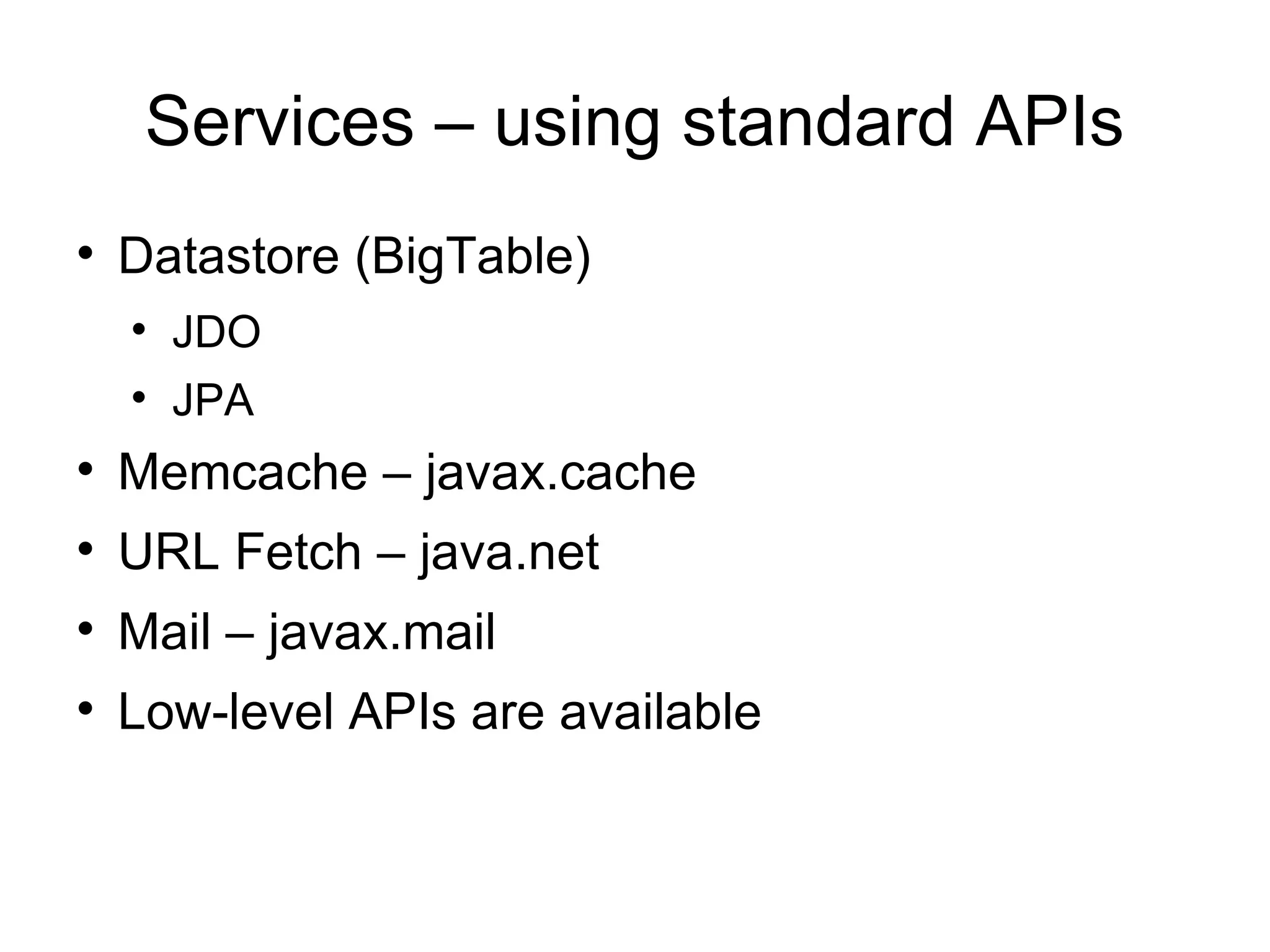 Services – using standard APIs

• Datastore (BigTable)
  • JDO
  • JPA
• Memcache – javax.cache
• URL Fetch – java.net
• Mail – javax.mail
• Low-level APIs are available